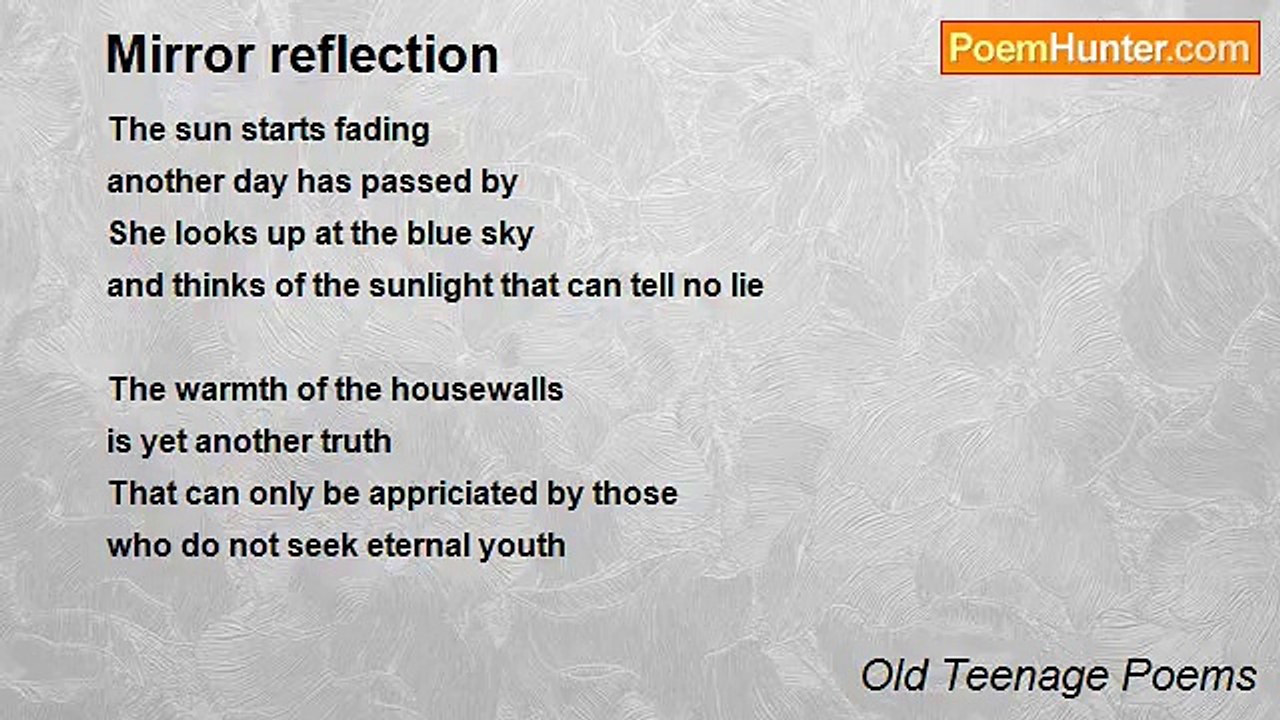 Mirror reflection

PoemHunter.com

The sun starts fading
another day has passed by
She looks up at the blue sky
and thinks of the sunlight that can tell no lie

The warmth of the housewalls
is yet another truth
That can only be appriciated by those
who do not seek eternal youth

Old Teenage Poems